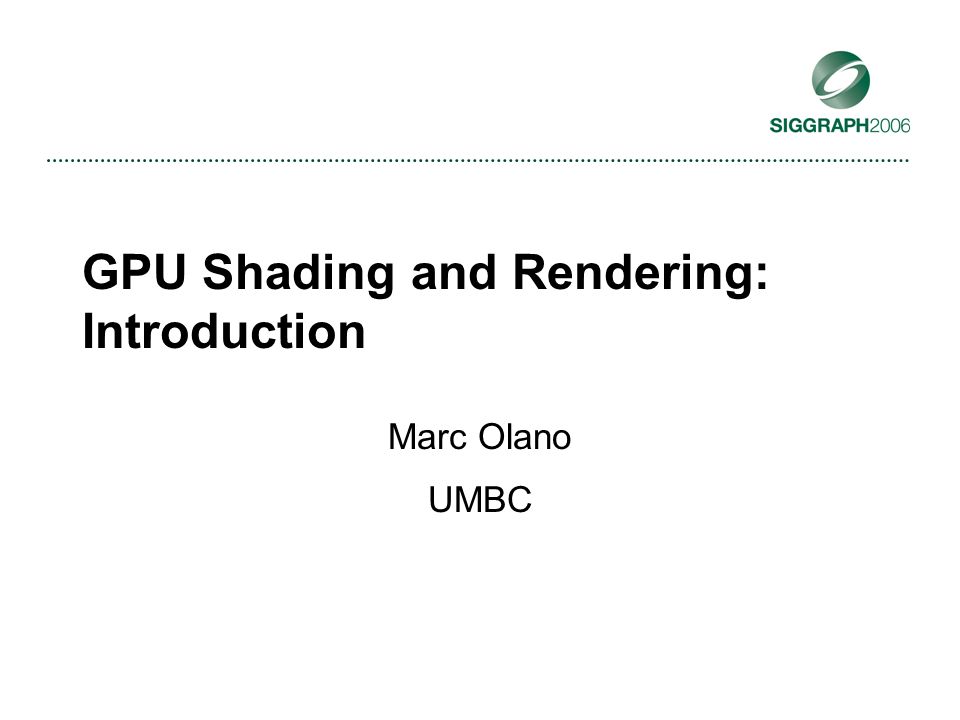 SIGGRAPH2006

GPU Shading and Rendering: Introduction

Marc Olano

UMBC